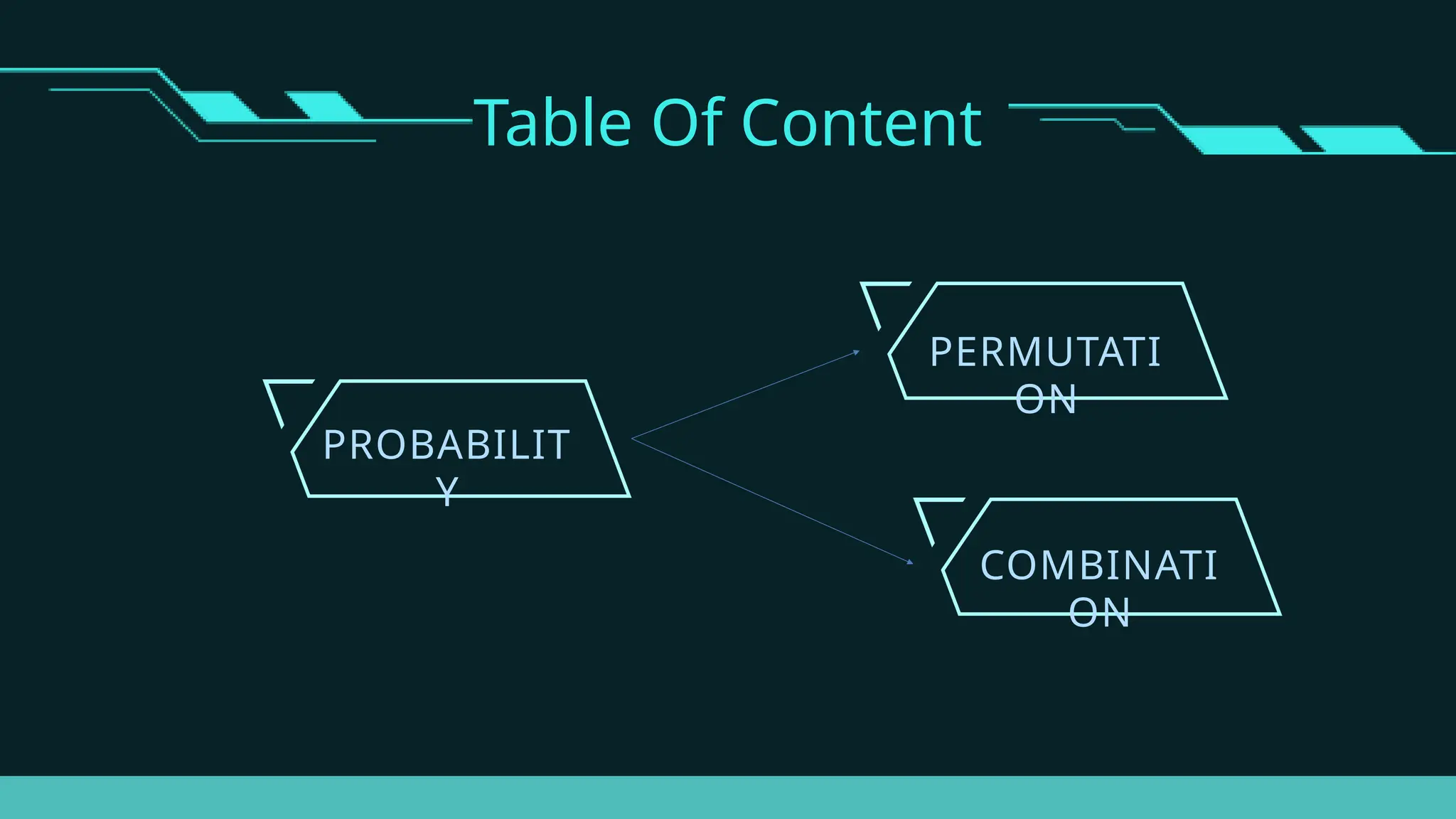 Table Of Content

PROBABILITY

PERMUTATION

COMBINATION